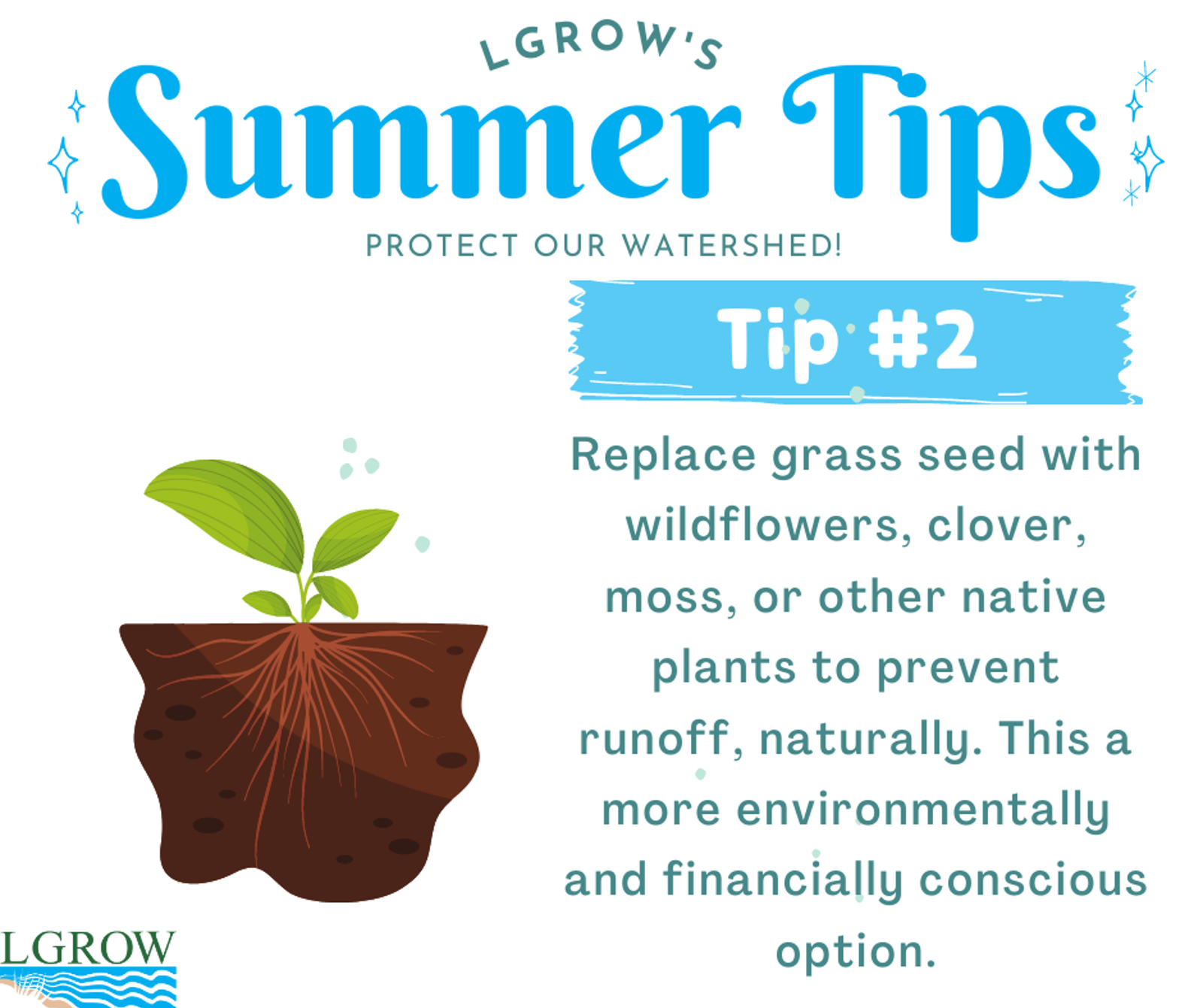 LGROW'S
Summer Tips
PROTECT OUR WATERSHED!

Tip #2

Replace grass seed with wildflowers, clover, moss, or other native plants to prevent runoff, naturally. This a more environmentally and financially conscious option.

LGROW